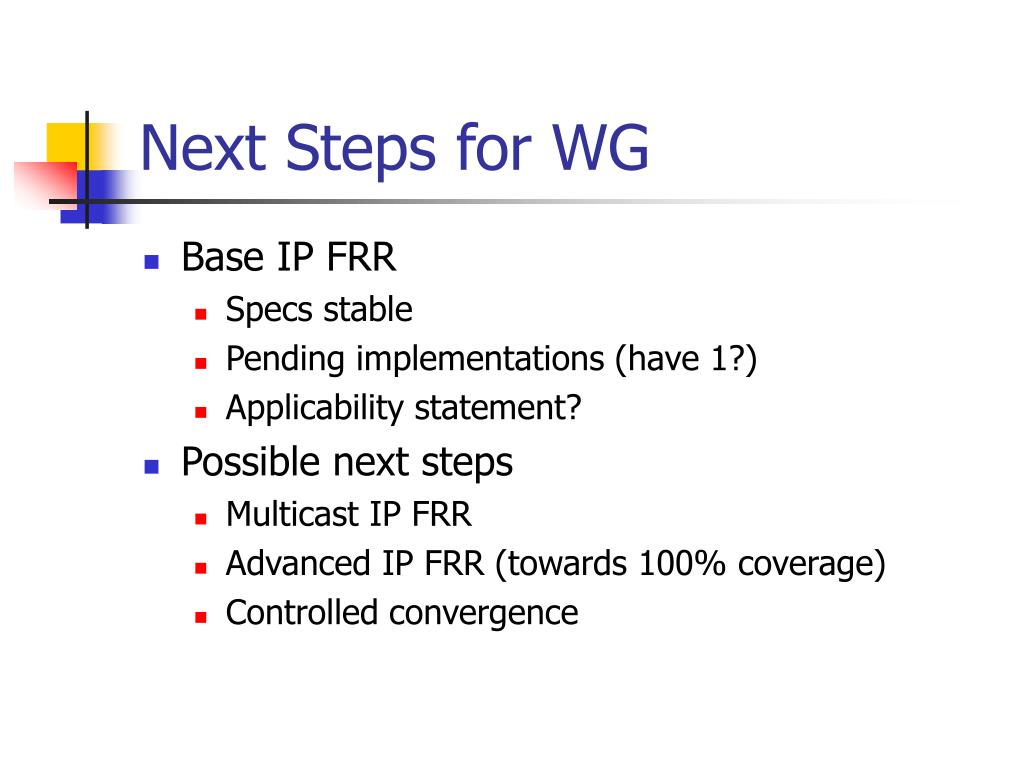 Next Steps for WG

- Base IP FRR
  - Specs stable
  - Pending implementations (have 1?)
  - Applicability statement?
- Possible next steps
  - Multicast IP FRR
  - Advanced IP FRR (towards 100% coverage)
  - Controlled convergence